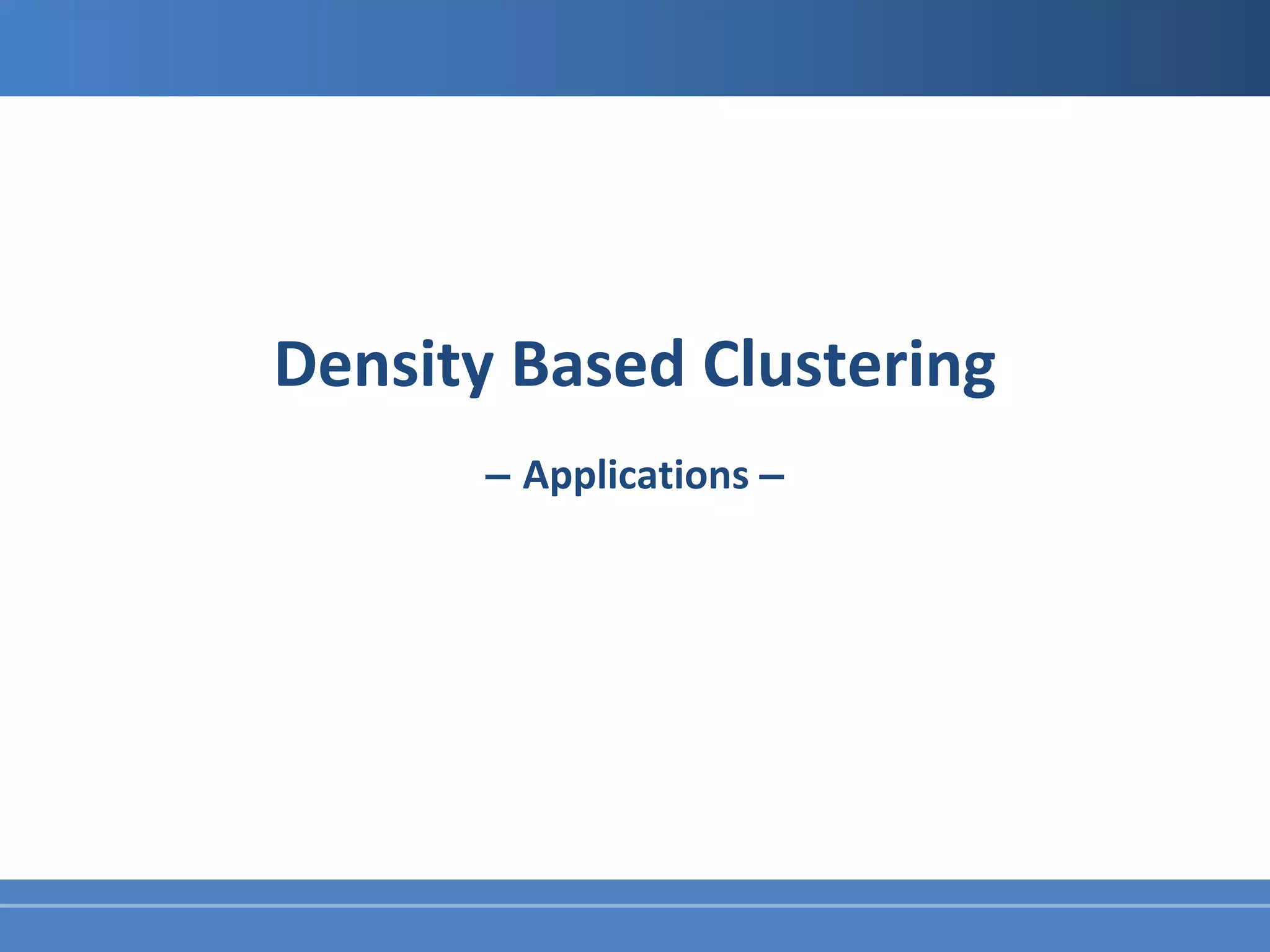 Density Based Clustering

– Applications –